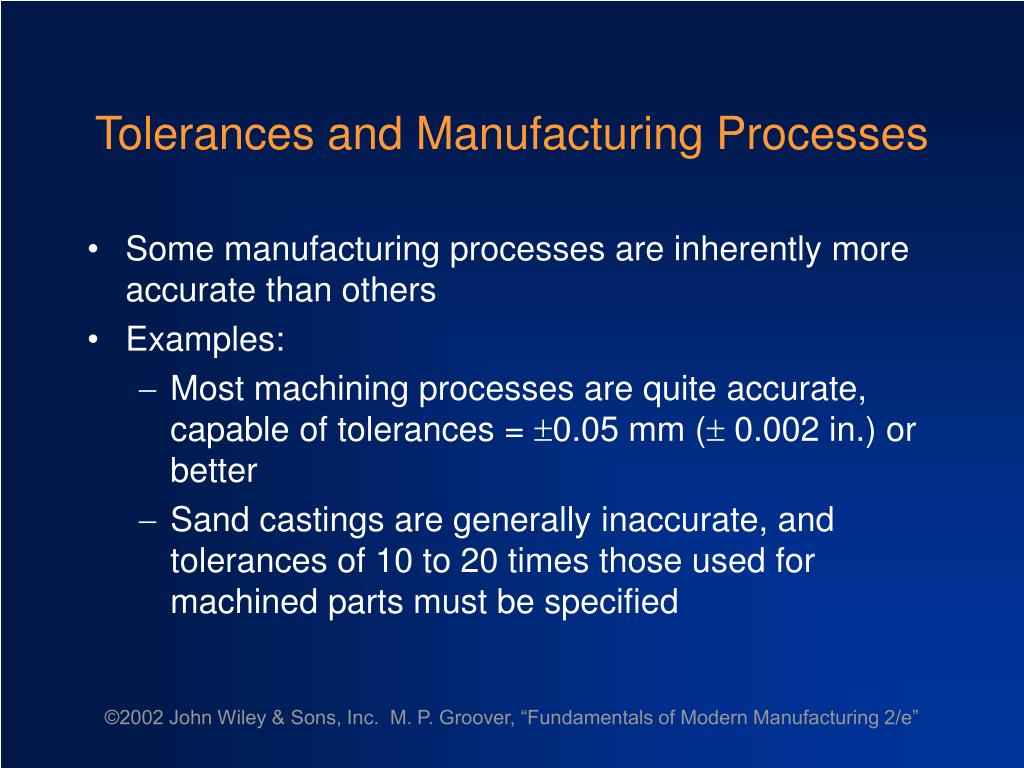 Tolerances and Manufacturing Processes

• Some manufacturing processes are inherently more accurate than others

• Examples:

– Most machining processes are quite accurate, capable of tolerances = $\pm$0.05 mm ($\pm$ 0.002 in.) or better

– Sand castings are generally inaccurate, and tolerances of 10 to 20 times those used for machined parts must be specified

©2002 John Wiley & Sons, Inc. M. P. Groover, “Fundamentals of Modern Manufacturing 2/e”